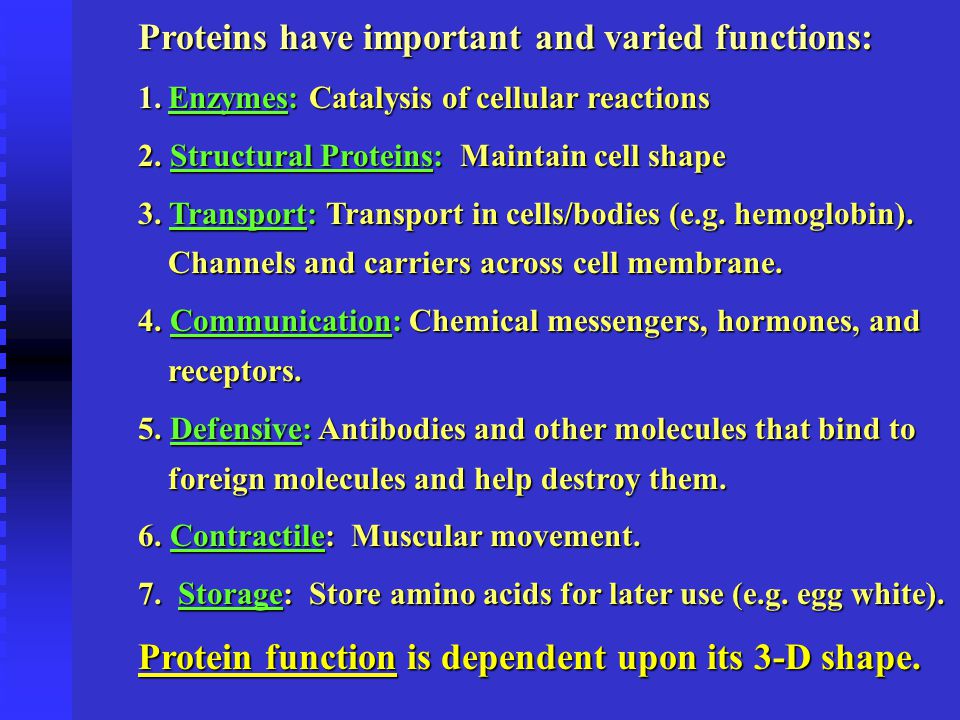 Proteins have important and varied functions:

1. Enzymes: Catalysis of cellular reactions

2. Structural Proteins: Maintain cell shape

3. Transport: Transport in cells/bodies (e.g. hemoglobin). Channels and carriers across cell membrane.

4. Communication: Chemical messengers, hormones, and receptors.

5. Defensive: Antibodies and other molecules that bind to foreign molecules and help destroy them.

6. Contractile: Muscular movement.

7. Storage: Store amino acids for later use (e.g. egg white).

Protein function is dependent upon its 3-D shape.